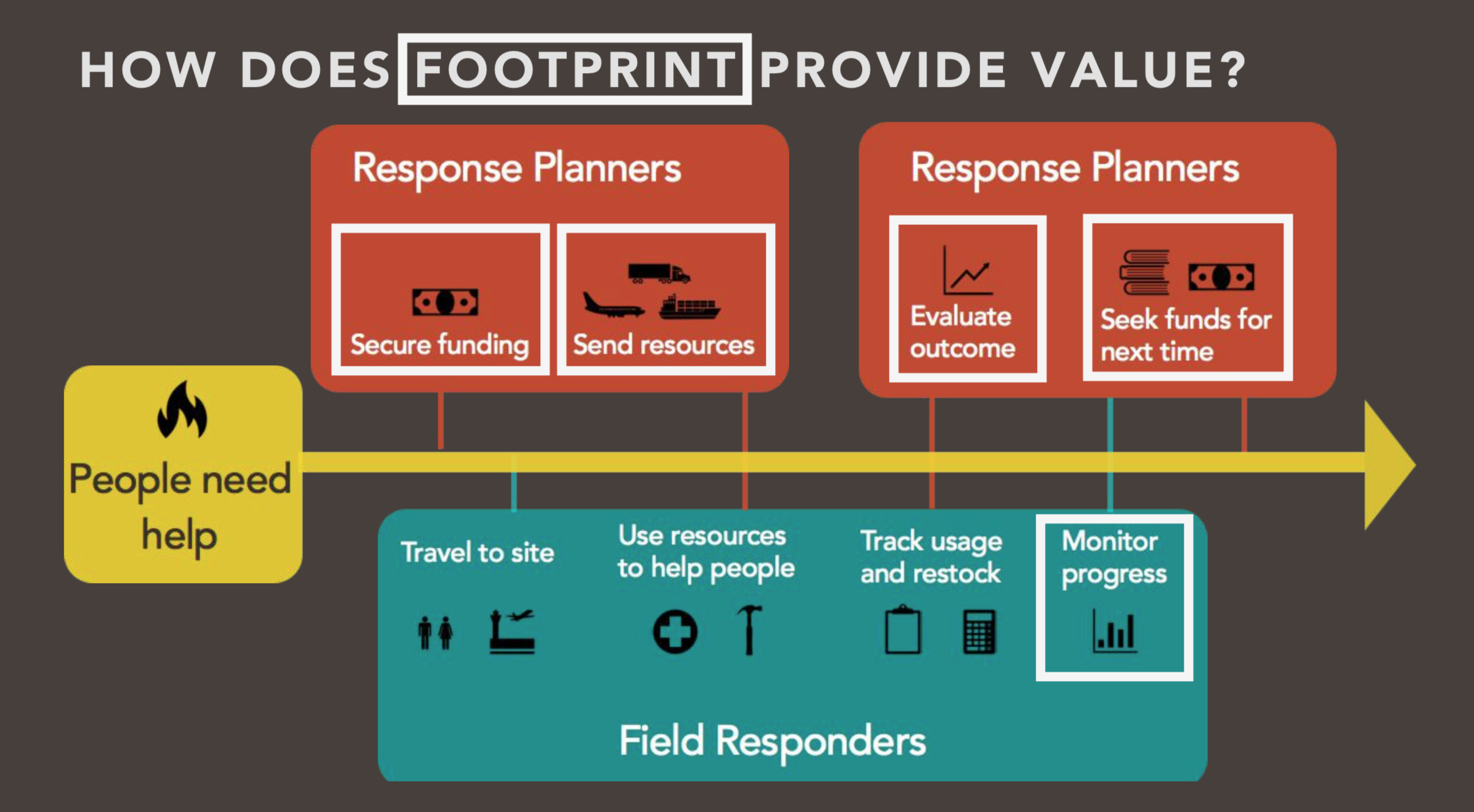 HOW DOES FOOTPRINT PROVIDE VALUE?

Response Planners

Secure funding

Send resources

Response Planners

Evaluate outcome

Seek funds for next time

People need help

Travel to site

Use resources to help people

Track usage and restock

Monitor progress

Field Responders